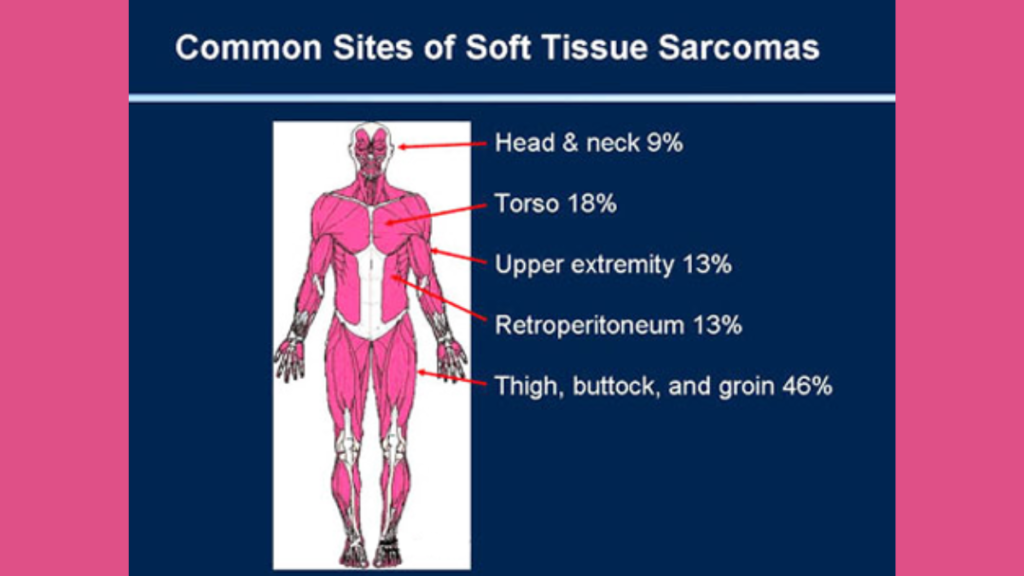 Common Sites of Soft Tissue Sarcomas

Head & neck 9%

Torso 18%

Upper extremity 13%

Retroperitoneum 13%

Thigh, buttock, and groin 46%